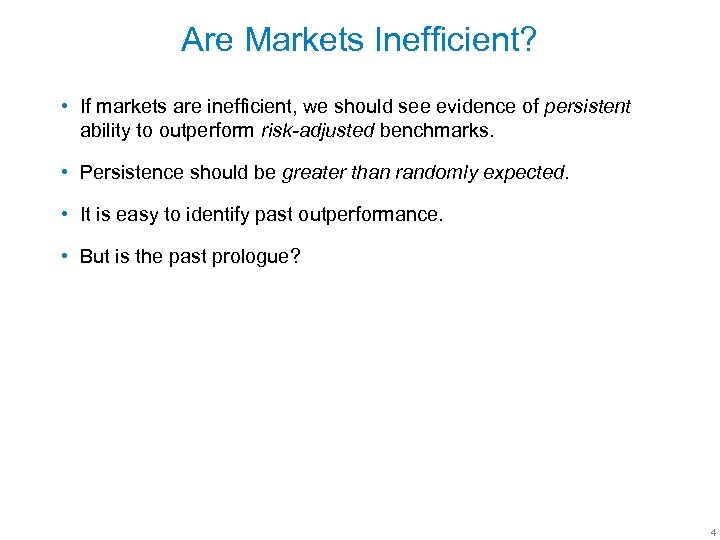 Are Markets Inefficient?

• If markets are inefficient, we should see evidence of persistent ability to outperform risk-adjusted benchmarks.

• Persistence should be greater than randomly expected.

• It is easy to identify past outperformance.

• But is the past prologue?

4